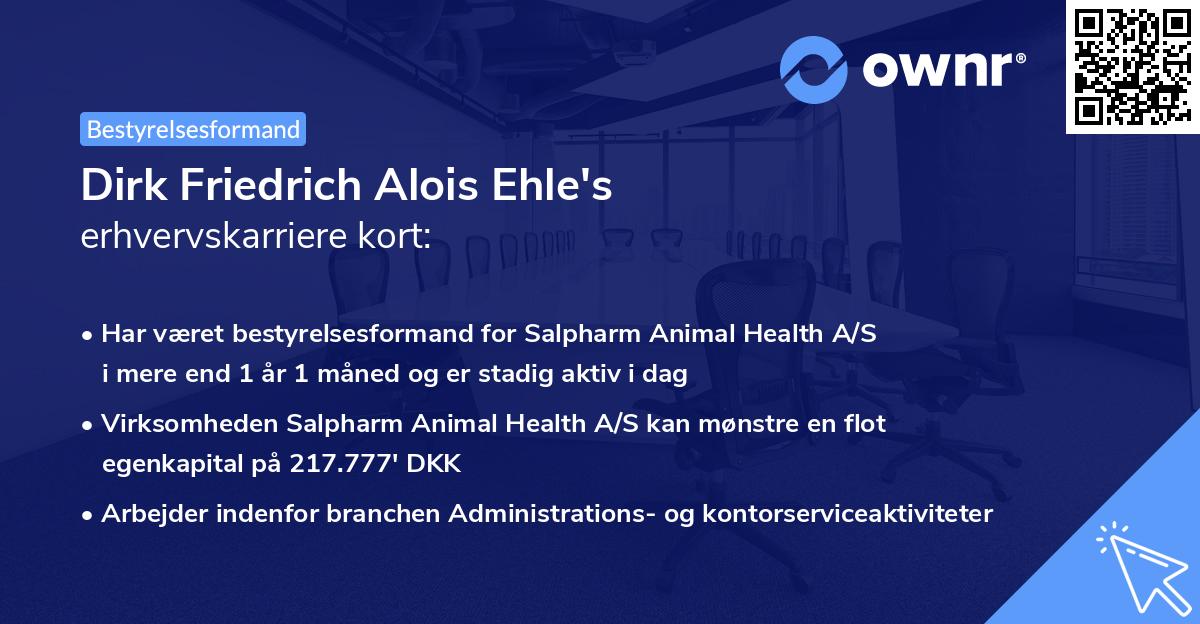 ownr®

Bestyrelsesformand

Dirk Friedrich Alois Ehle's
erhvervskarriere kort:

• Har været bestyrelsesformand for Salpharm Animal Health A/S i mere end 1 år 1 måned og er stadig aktiv i dag

• Virksomheden Salpharm Animal Health A/S kan mønstre en flot egenkapital på 217.777' DKK

• Arbejder indenfor branchen Administrations- og kontorserviceaktiviteter